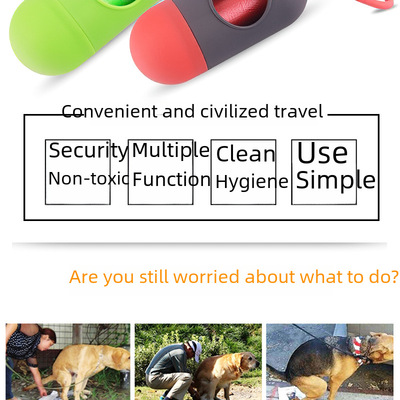 Convenient and civilized travel

Security Non-toxic

Multiple Function

Clean Hygiene

Use Simple

Are you still worried about what to do?